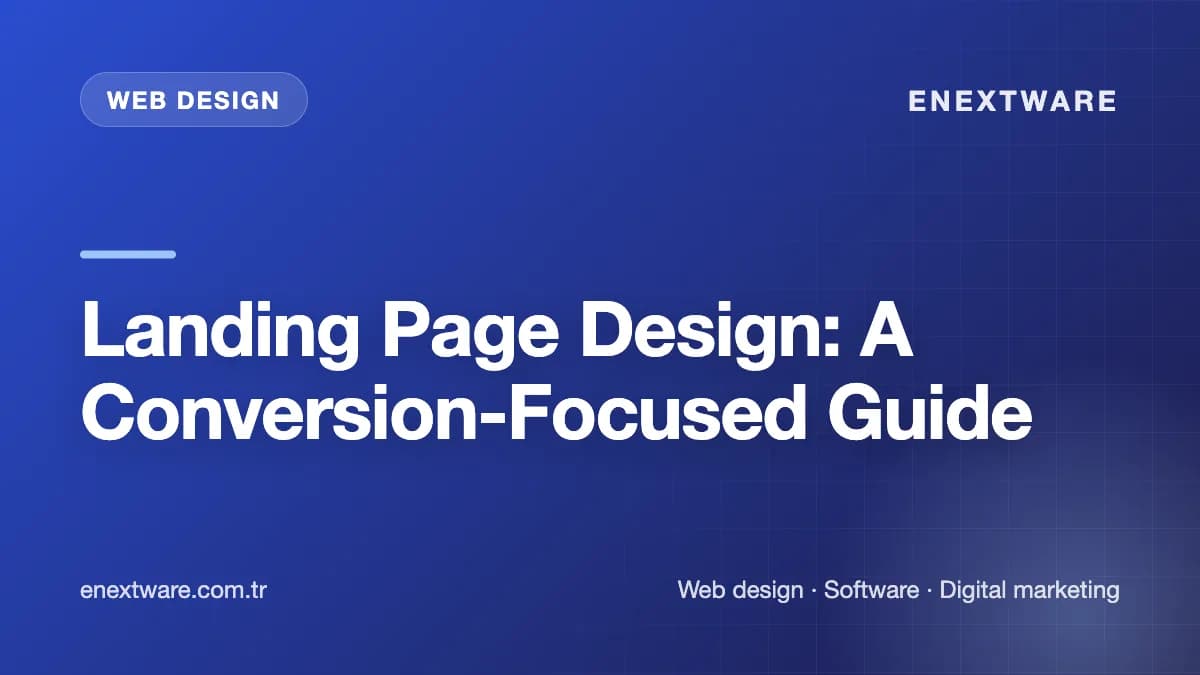 WEB DESIGN

ENEXTWARE

Landing Page Design: A Conversion-Focused Guide

enextware.com.tr

Web design · Software · Digital marketing